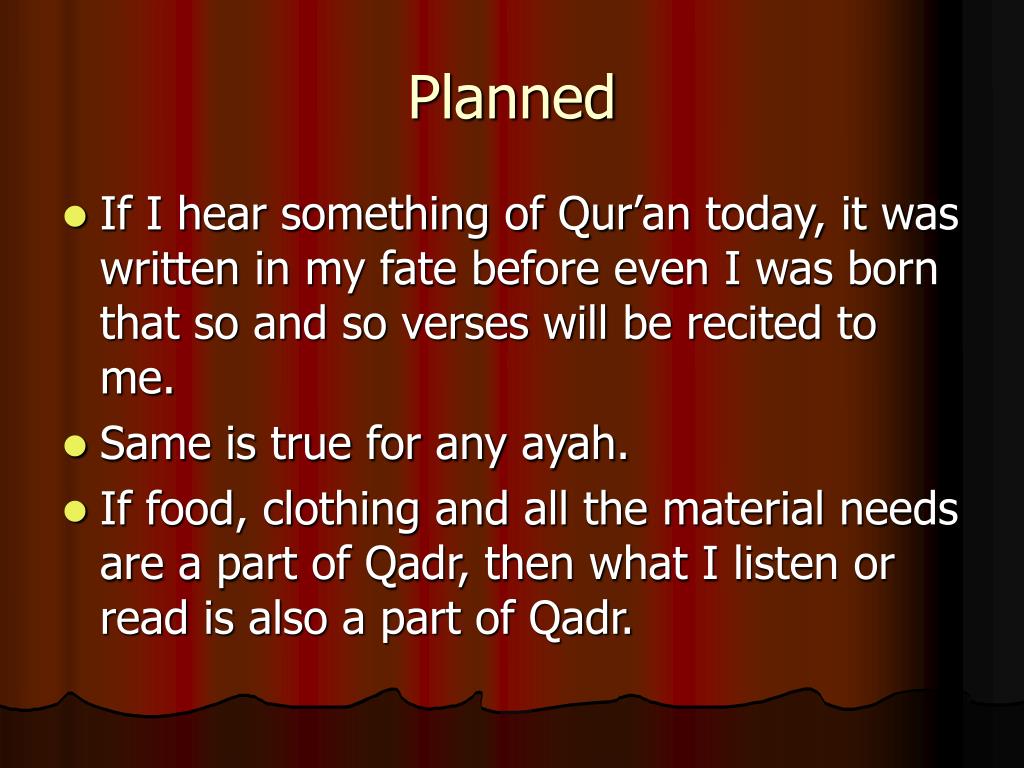 Planned

- If I hear something of Qur’an today, it was written in my fate before even I was born that so and so verses will be recited to me.
- Same is true for any ayah.
- If food, clothing and all the material needs are a part of Qadr, then what I listen or read is also a part of Qadr.